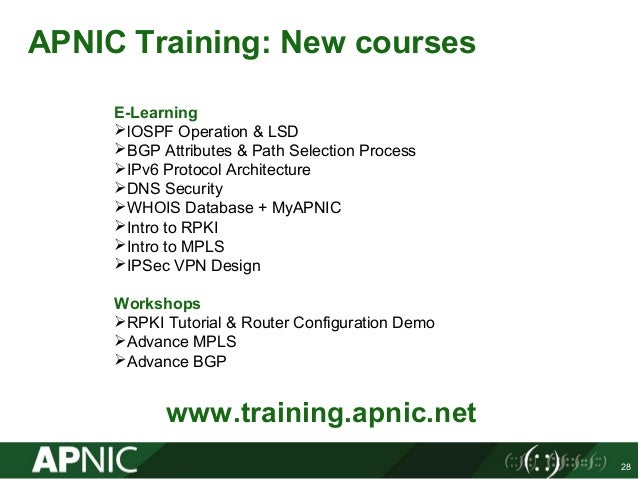 APNIC Training: New courses

E-Learning
➢IOSPF Operation & LSD
➢BGP Attributes & Path Selection Process
➢IPv6 Protocol Architecture
➢DNS Security
➢WHOIS Database + MyAPNIC
➢Intro to RPKI
➢Intro to MPLS
➢IPSec VPN Design

Workshops
➢RPKI Tutorial & Router Configuration Demo
➢Advance MPLS
➢Advance BGP

www.training.apnic.net

APNIC

28